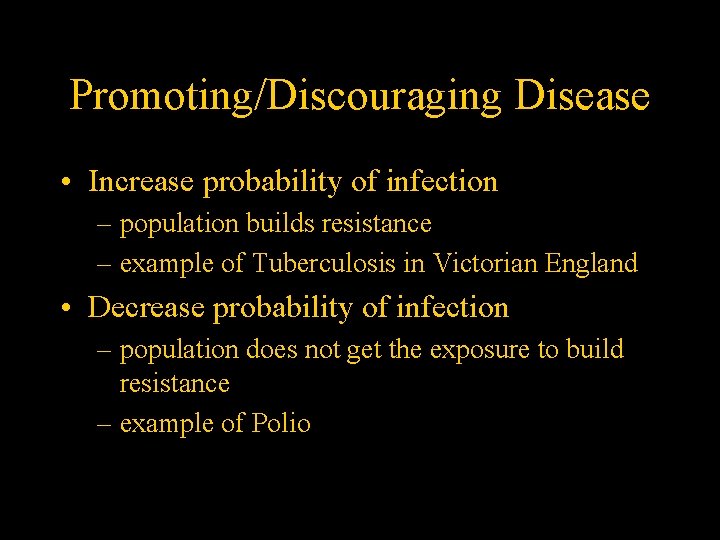 Promoting/Discouraging Disease

• Increase probability of infection
– population builds resistance
– example of Tuberculosis in Victorian England

• Decrease probability of infection
– population does not get the exposure to build resistance
– example of Polio